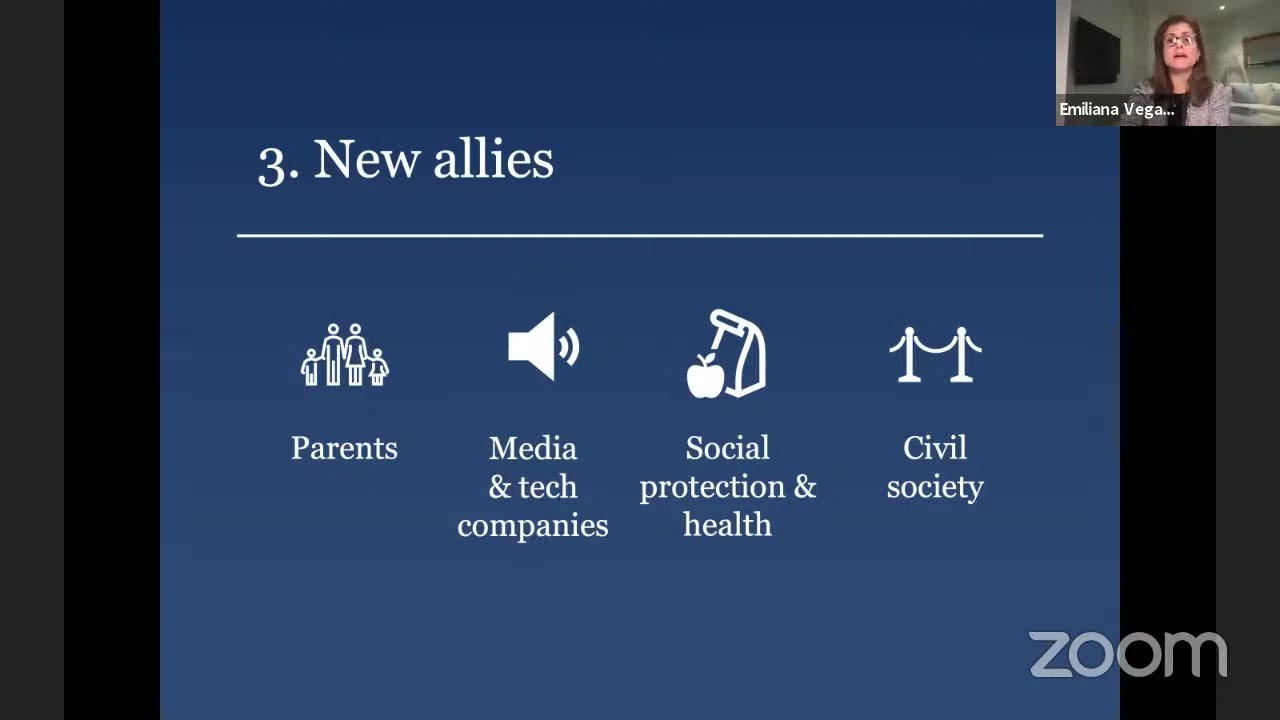 Emiliana Vega...

3. New allies

Parents

Media & tech companies

Social protection & health

Civil society

zoom